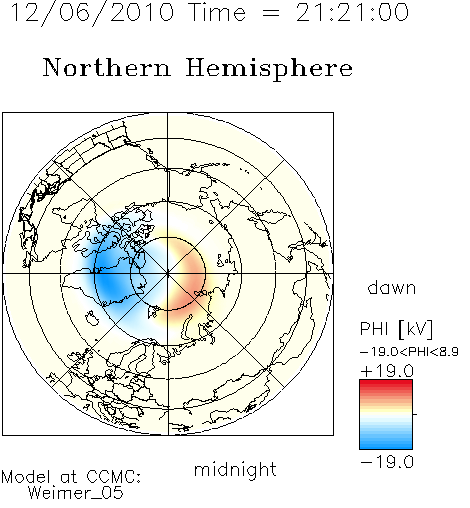 12/06/2010 Time = 21:21:00

Northern Hemisphere

dawn

PHI [kV]
−19.0<PHI<8.9
+19.0

−19.0

midnight

Model at CCMC:
Weimer_05